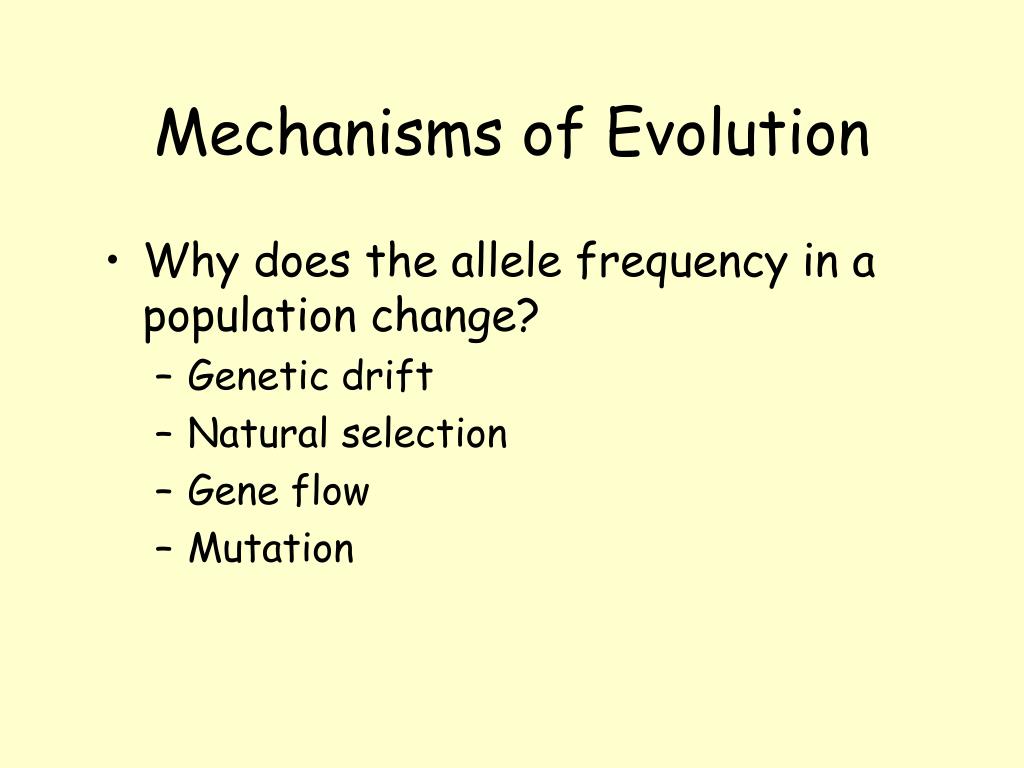 Mechanisms of Evolution

• Why does the allele frequency in a population change?
– Genetic drift
– Natural selection
– Gene flow
– Mutation